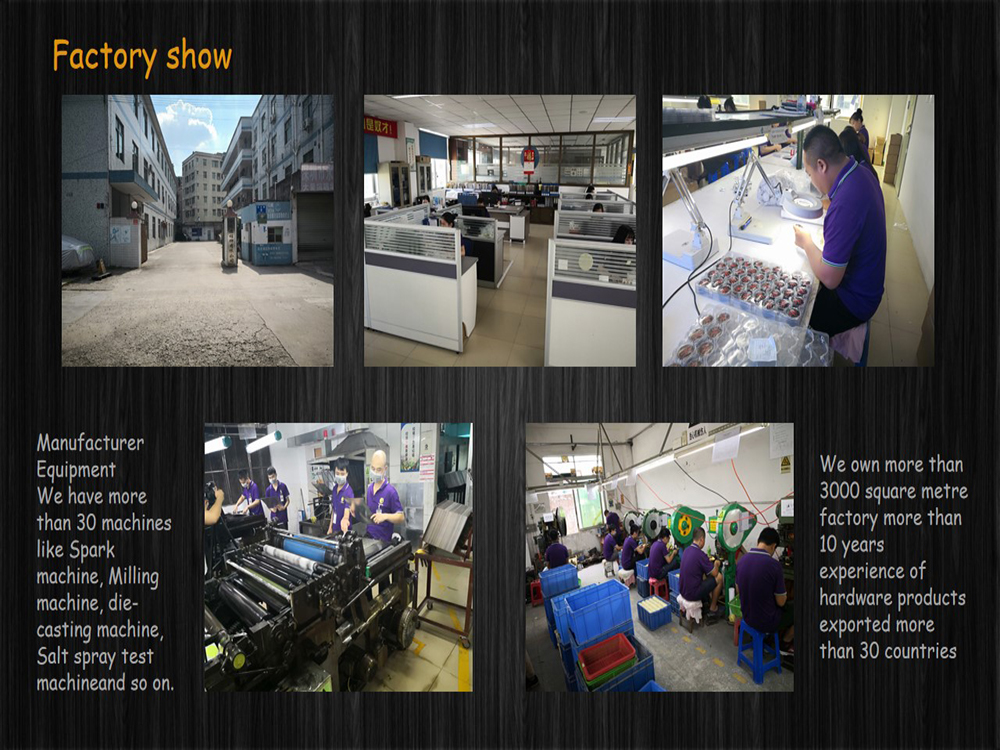 Factory show

Manufacturer Equipment
We have more than 30 machines like Spark machine, Milling machine, die-casting machine, Salt spray test machineand so on.

We own more than 3000 square metre factory more than 10 years experience of hardware products exported more than 30 countries